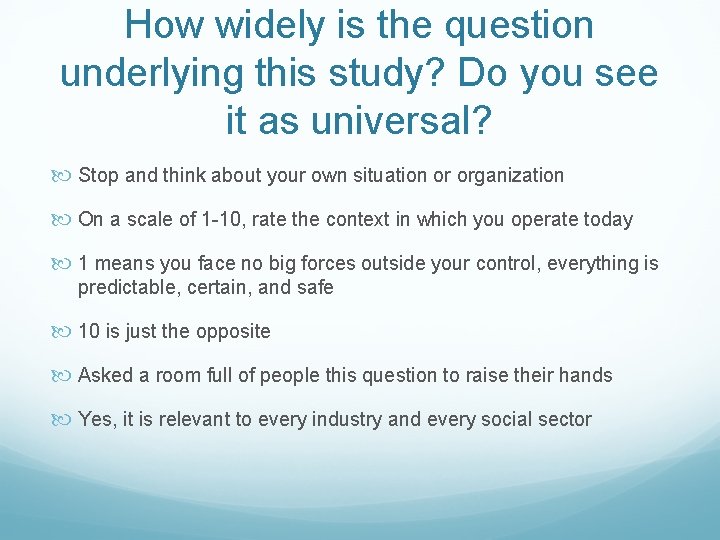 How widely is the question underlying this study? Do you see it as universal?

Stop and think about your own situation or organization

On a scale of 1-10, rate the context in which you operate today

1 means you face no big forces outside your control, everything is predictable, certain, and safe

10 is just the opposite

Asked a room full of people this question to raise their hands

Yes, it is relevant to every industry and every social sector